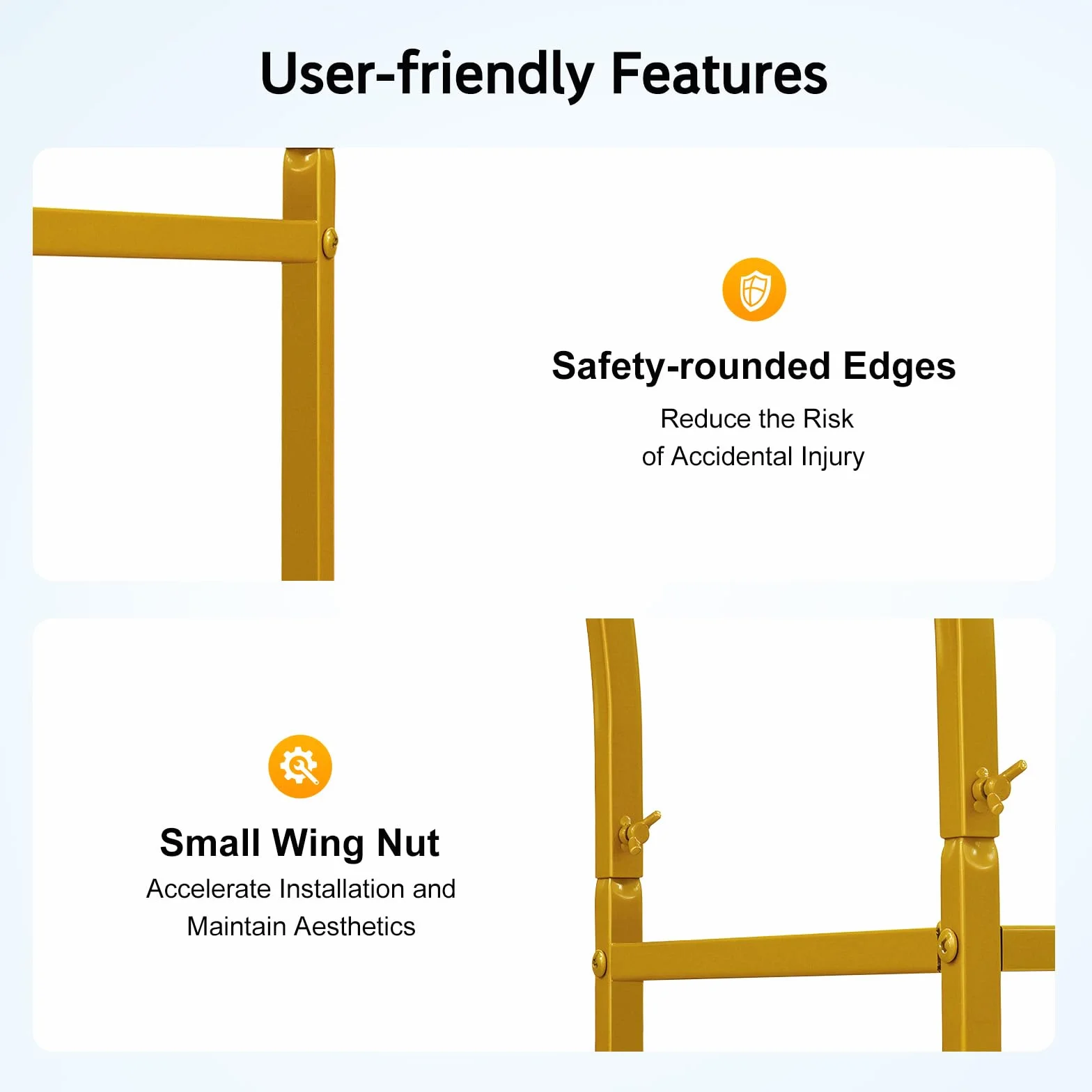 User-friendly Features

Safety-rounded Edges

Reduce the Risk of Accidental Injury

Small Wing Nut

Accelerate Installation and Maintain Aesthetics